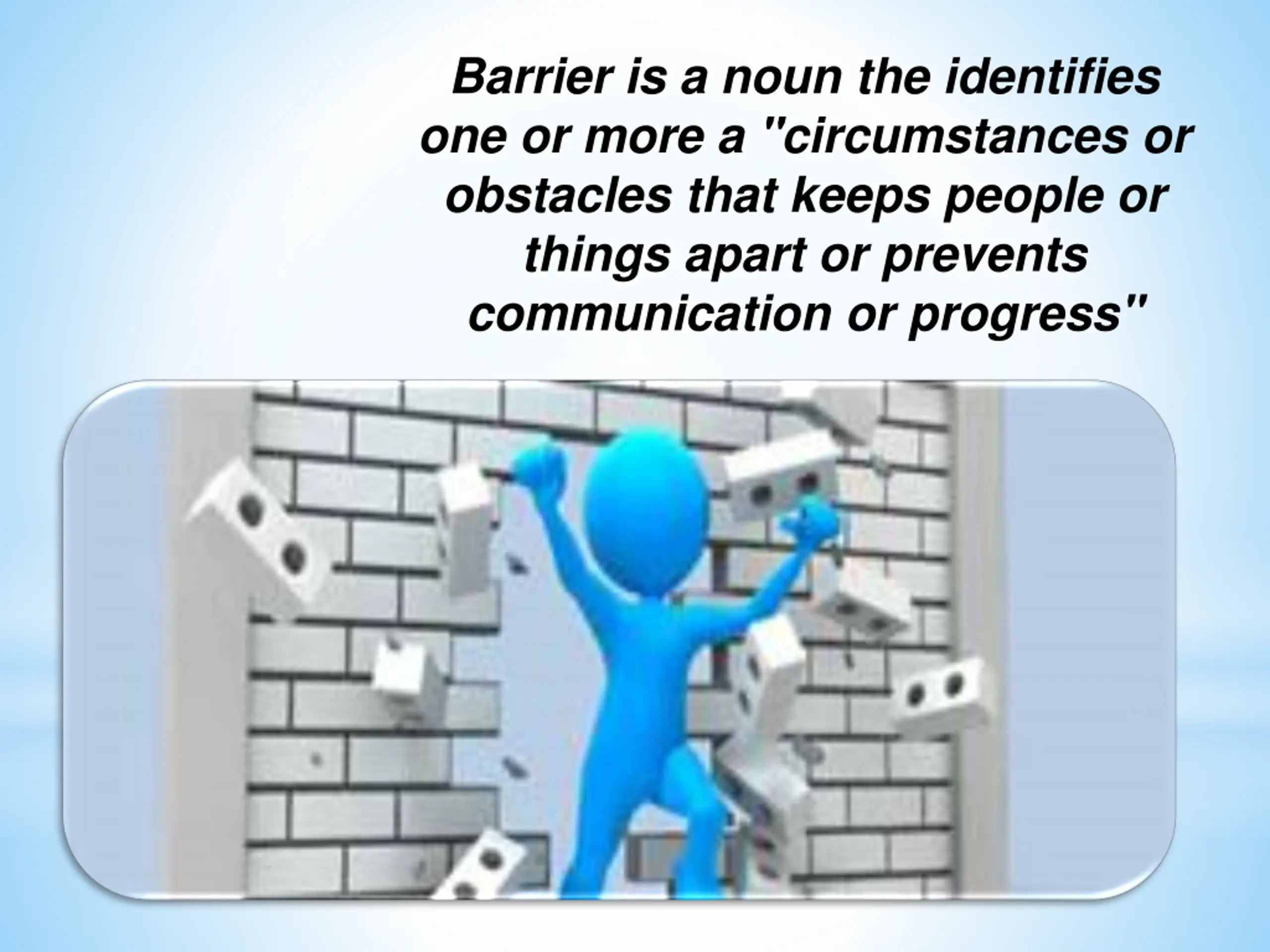 Barrier is a noun the identifies one or more a "circumstances or obstacles that keeps people or things apart or prevents communication or progress"